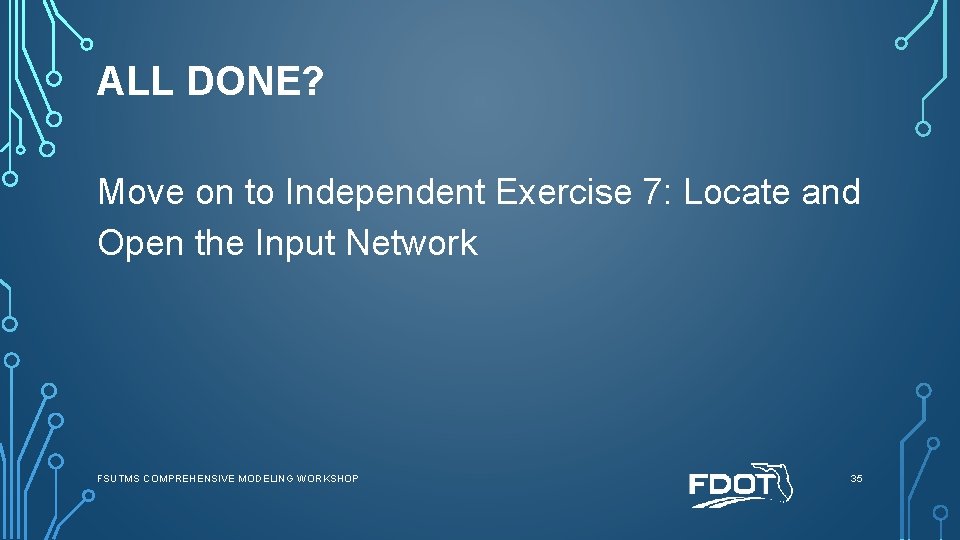 ALL DONE?

Move on to Independent Exercise 7: Locate and Open the Input Network

FSUTMS COMPREHENSIVE MODELING WORKSHOP

FDOT

35